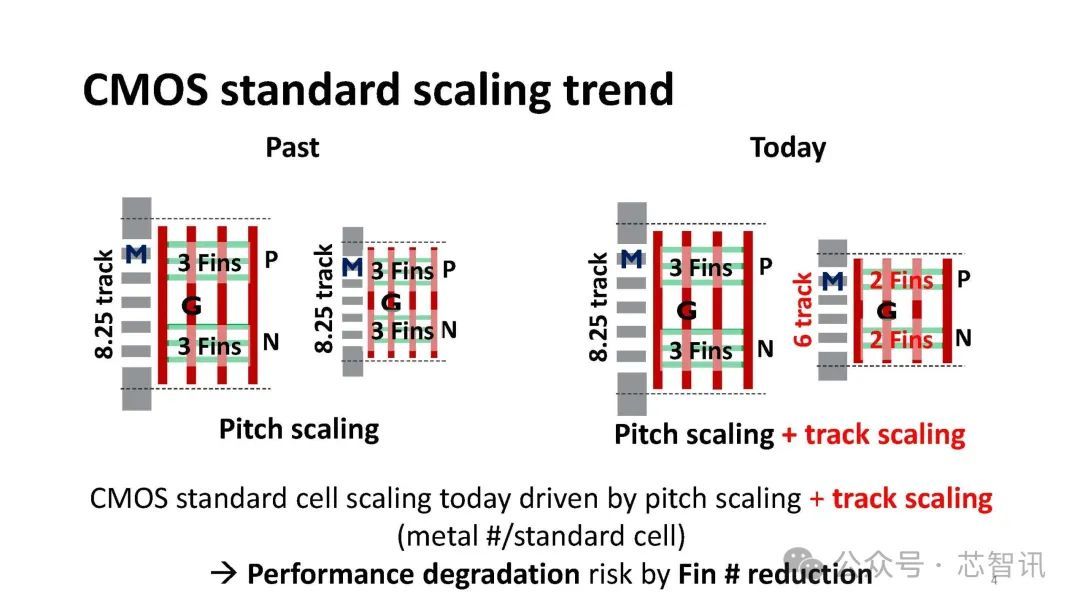 CMOS standard scaling trend

Past

8.25 track
M
3 Fins P
G
3 Fins N

8.25 track
M 3 Fins P
G
3 Fins N

Pitch scaling

Today

8.25 track
M
3 Fins P
G
3 Fins N

6 track
M 2 Fins P
G
2 Fins N

Pitch scaling + track scaling

CMOS standard cell scaling today driven by pitch scaling + track scaling (metal #/standard cell)
→ Performance degradation risk by Fin # reduction

公众号 · 芯智讯